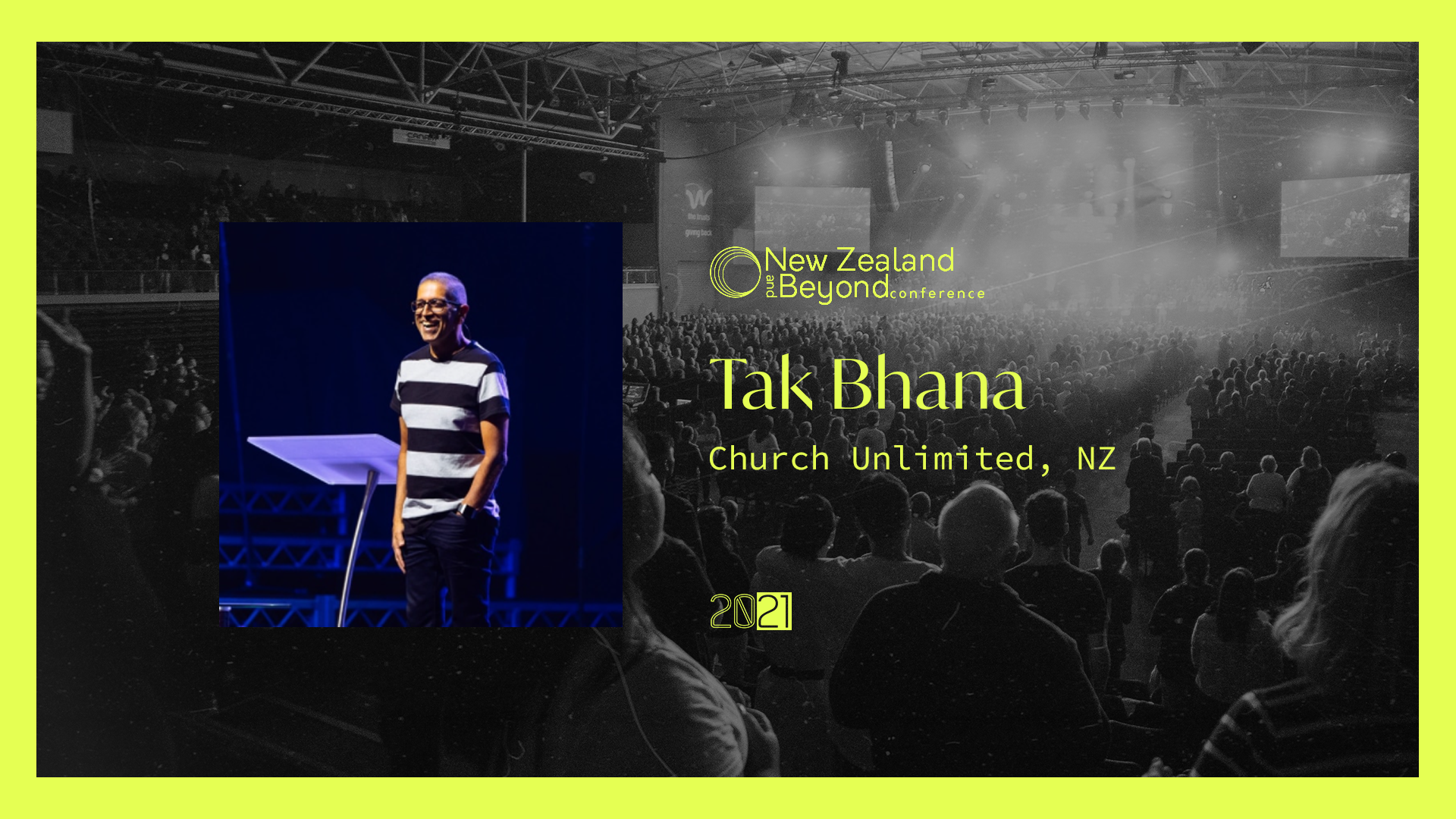 New Zealand and Beyond conference

Tak Bhana

Church Unlimited, NZ

2021